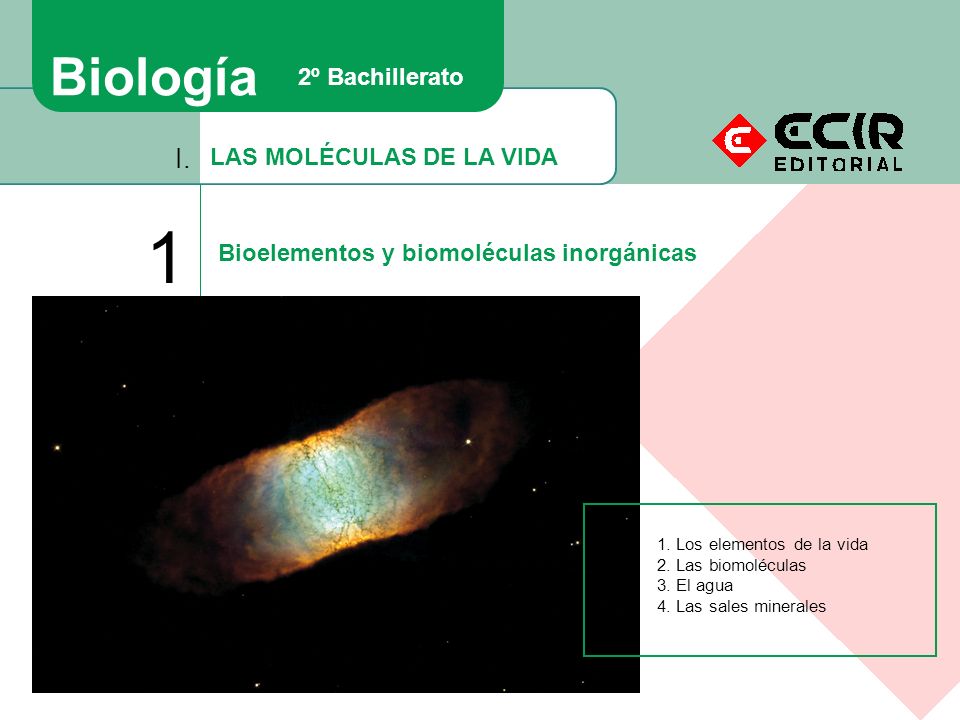 Biología 2º Bachillerato

I. LAS MOLÉCULAS DE LA VIDA

ECIR EDITORIAL

1 Bioelementos y biomoléculas inorgánicas

1. Los elementos de la vida
2. Las biomoléculas
3. El agua
4. Las sales minerales